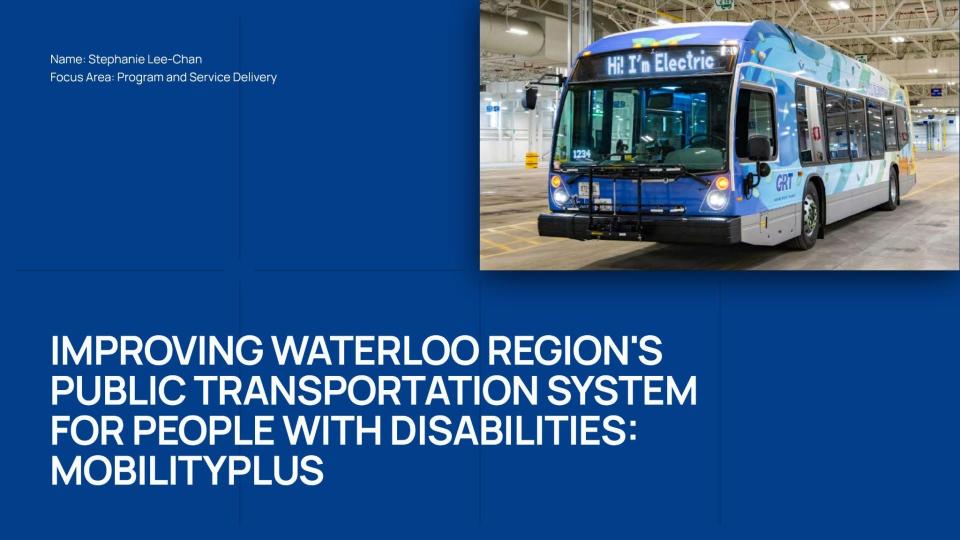 Name: Stephanie Lee-Chan
Focus Area: Program and Service Delivery

Hi! I'm Electric

1234

GRT

IMPROVING WATERLOO REGION'S PUBLIC TRANSPORTATION SYSTEM FOR PEOPLE WITH DISABILITIES: MOBILITYPLUS